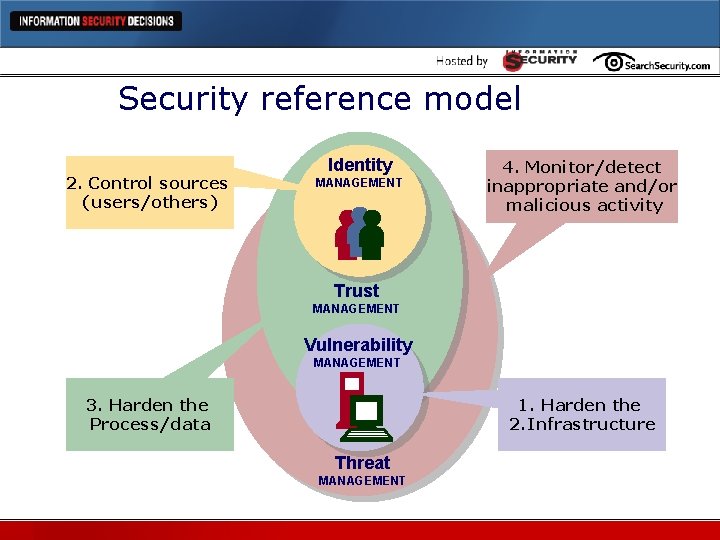 INFORMATION SECURITY DECISIONS

Hosted by INFORMATION SECURITY SearchSecurity.com

Security reference model

2. Control sources (users/others)

Identity MANAGEMENT

4. Monitor/detect inappropriate and/or malicious activity

Trust MANAGEMENT

Vulnerability MANAGEMENT

3. Harden the Process/data

1. Harden the
2.Infrastructure

Threat MANAGEMENT